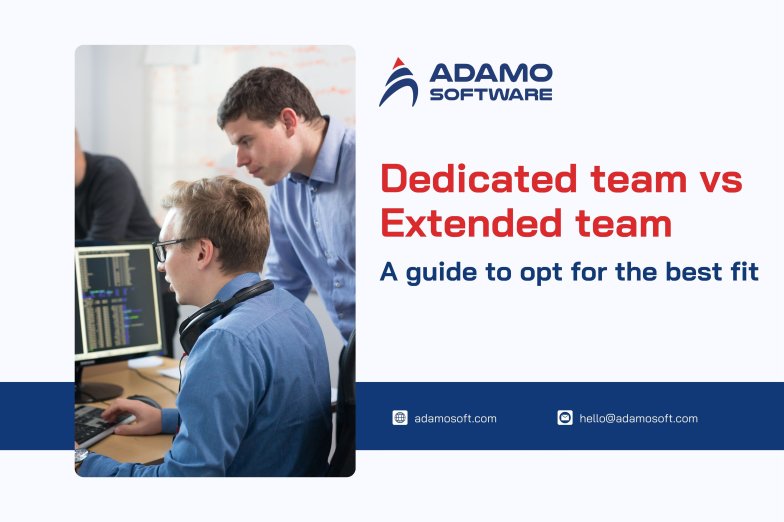 ADAMO SOFTWARE

Dedicated team vs Extended team

A guide to opt for the best fit

adamosoft.com

hello@adamosoft.com